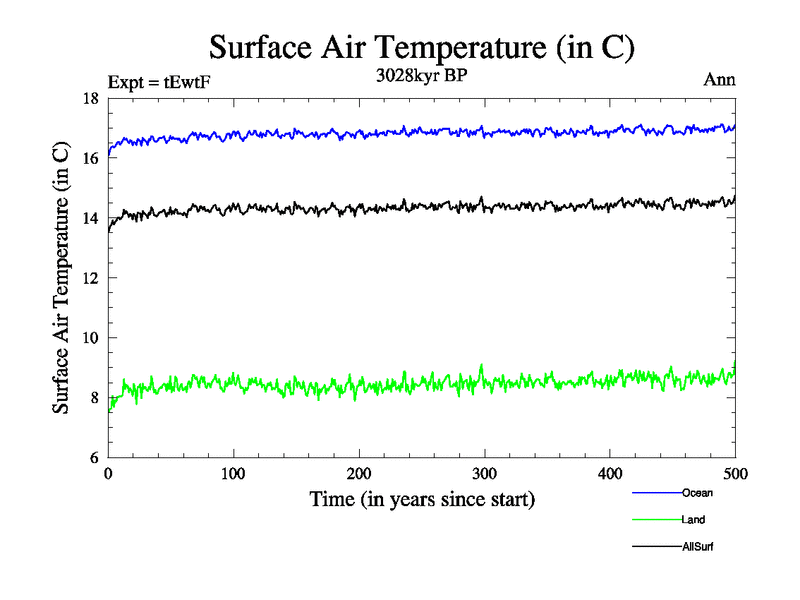 Surface Air Temperature (in C)

Expt = tEwtF
3028kyr BP
Ann

Surface Air Temperature (in C)

18
16
14
12
10
8
6

0
100
200
300
400
500

Time (in years since start)

Ocean
Land
AllSurf